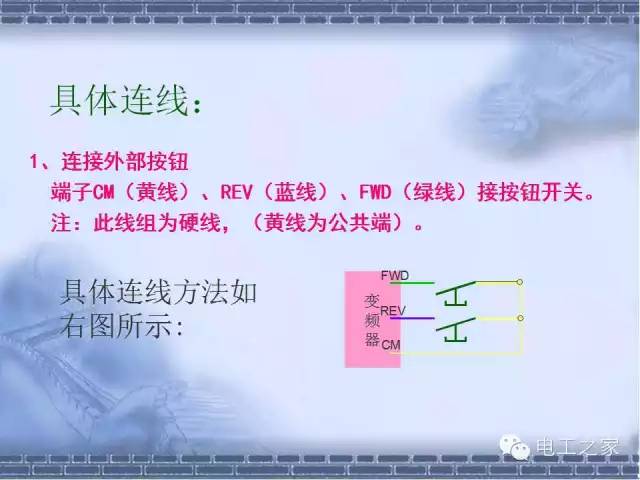 具体连线：

1、连接外部按钮

端子CM（黄线）、REV（蓝线）、FWD（绿线）接按钮开关。

注：此线组为硬线，（黄线为公共端）。

具体连线方法如右图所示：

变频器

FWD

REV

CM

电工之家